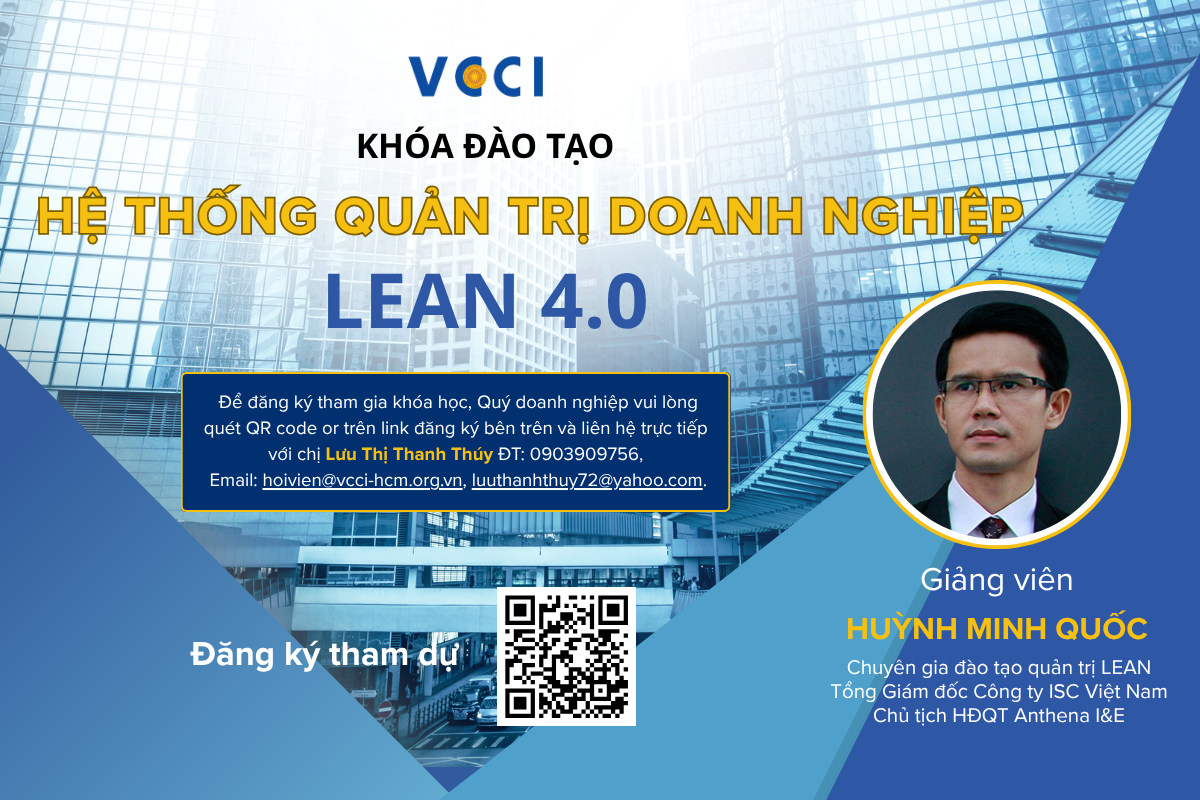 VCCI

KHÓA ĐÀO TẠO

HỆ THỐNG QUẢN TRỊ DOANH NGHIỆP

LEAN 4.0

Để đăng ký tham gia khóa học, Quý doanh nghiệp vui lòng quét QR code or trên link đăng ký bên trên và liên hệ trực tiếp với chị Lưu Thị Thanh Thúy ĐT: 0903909756, Email: hoivien@vcci-hcm.org.vn, luuthanhthuy72@yahoo.com.

Đăng ký tham dự

Giảng viên

HUỲNH MINH QUỐC

Chuyên gia đào tạo quản trị LEAN
Tổng Giám đốc Công ty ISC Việt Nam
Chủ tịch HĐQT Anthena I&E